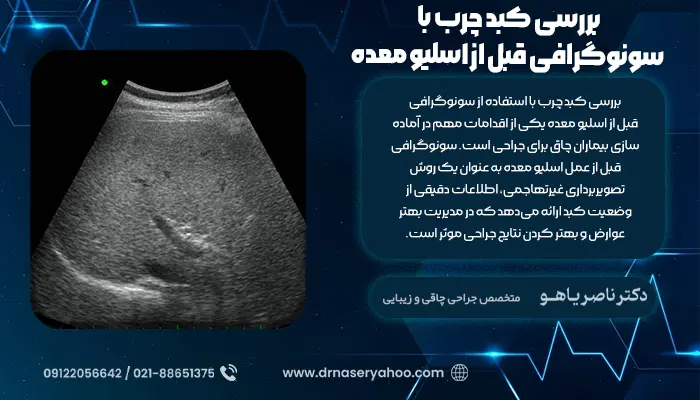 بررسی کبد چرب با سونوگرافی قبل از اسلیو معده

بررسی کبد چرب با استفاده از سونوگرافی قبل از اسلیو معده یکی از اقدامات مهم در آماده سازی بیماران چاق برای جراحی است. سونوگرافی قبل از عمل اسلیو معده به عنوان یک روش تصویربرداری غیرتهاجمی، اطلاعات دقیقی از وضعیت کبد ارائه می‌دهد که در مدیریت بهتر عوارض و بهتر کردن نتایج جراحی موثر است.

دکتر ناصر یاهو
متخصص جراحی چاقی و زیبایی

09122056642 / 021-88651375
www.drnaseryahoo.com